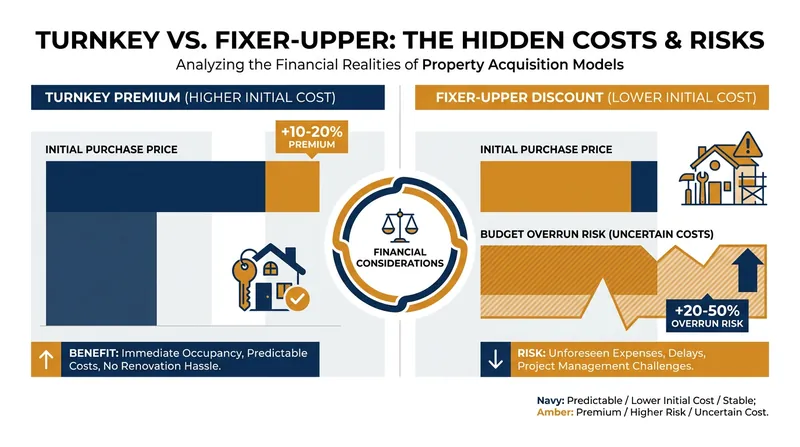 TURNKEY VS. FIXER-UPPER: THE HIDDEN COSTS & RISKS

Analyzing the Financial Realities of Property Acquisition Models

TURNKEY PREMIUM (HIGHER INITIAL COST)

INITIAL PURCHASE PRICE

+10-20% PREMIUM

BENEFIT: Immediate Occupancy, Predictable Costs, No Renovation Hassle.

FINANCIAL CONSIDERATIONS

FIXER-UPPER DISCOUNT (LOWER INITIAL COST)

INITIAL PURCHASE PRICE

BUDGET OVERRUN RISK (UNCERTAIN COSTS)

+20-50% OVERRUN RISK

RISK: Unforeseen Expenses, Delays, Project Management Challenges.

Navy: Predictable / Lower Initial Cost / Stable;
Amber: Premium / Higher Risk / Uncertain Cost.